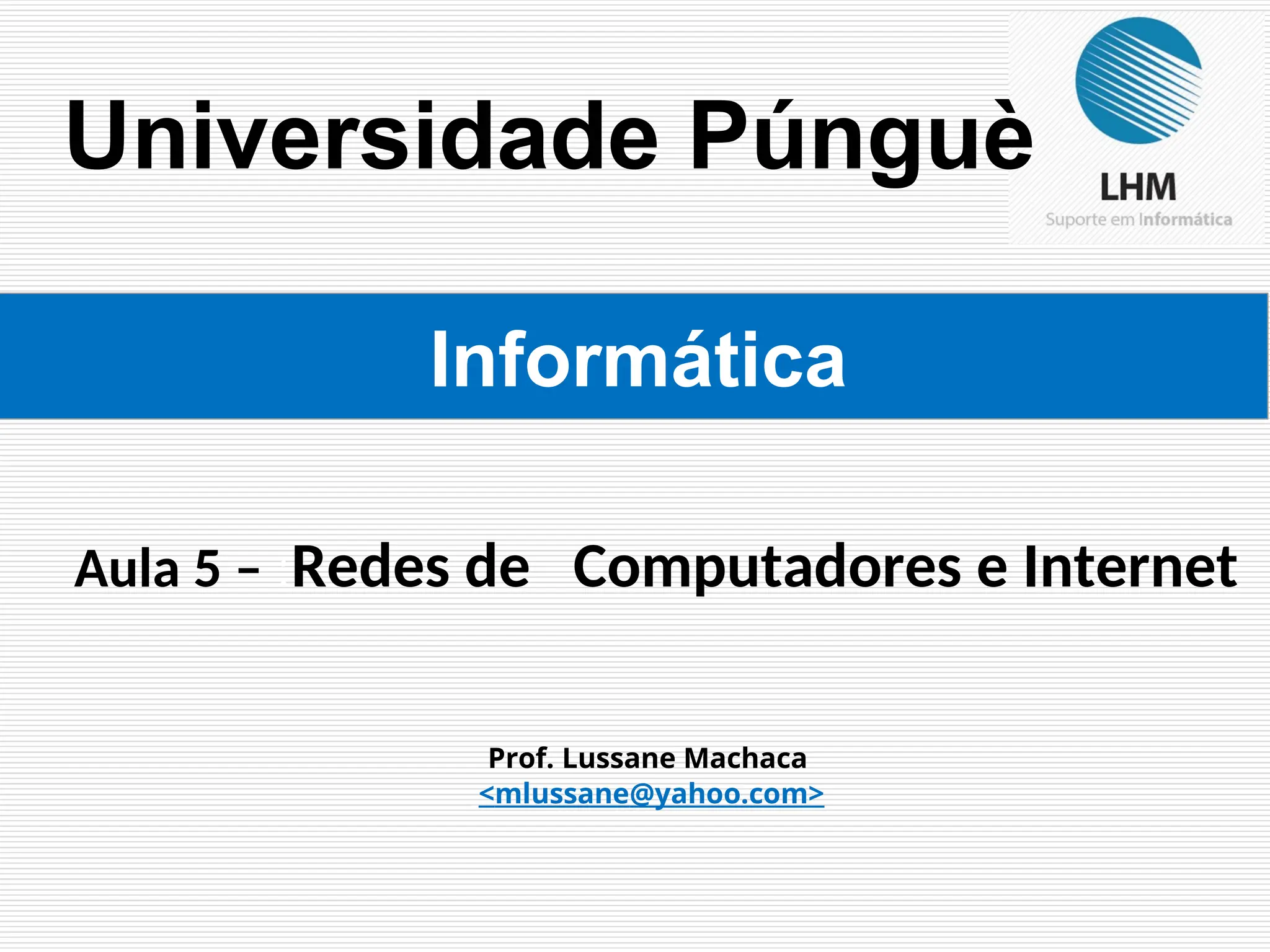 Universidade Púnguè

LHM
Suporte em Informática

Informática

Aula 5 – Redes de Computadores e Internet

Prof. Lussane Machaca
<mlussane@yahoo.com>